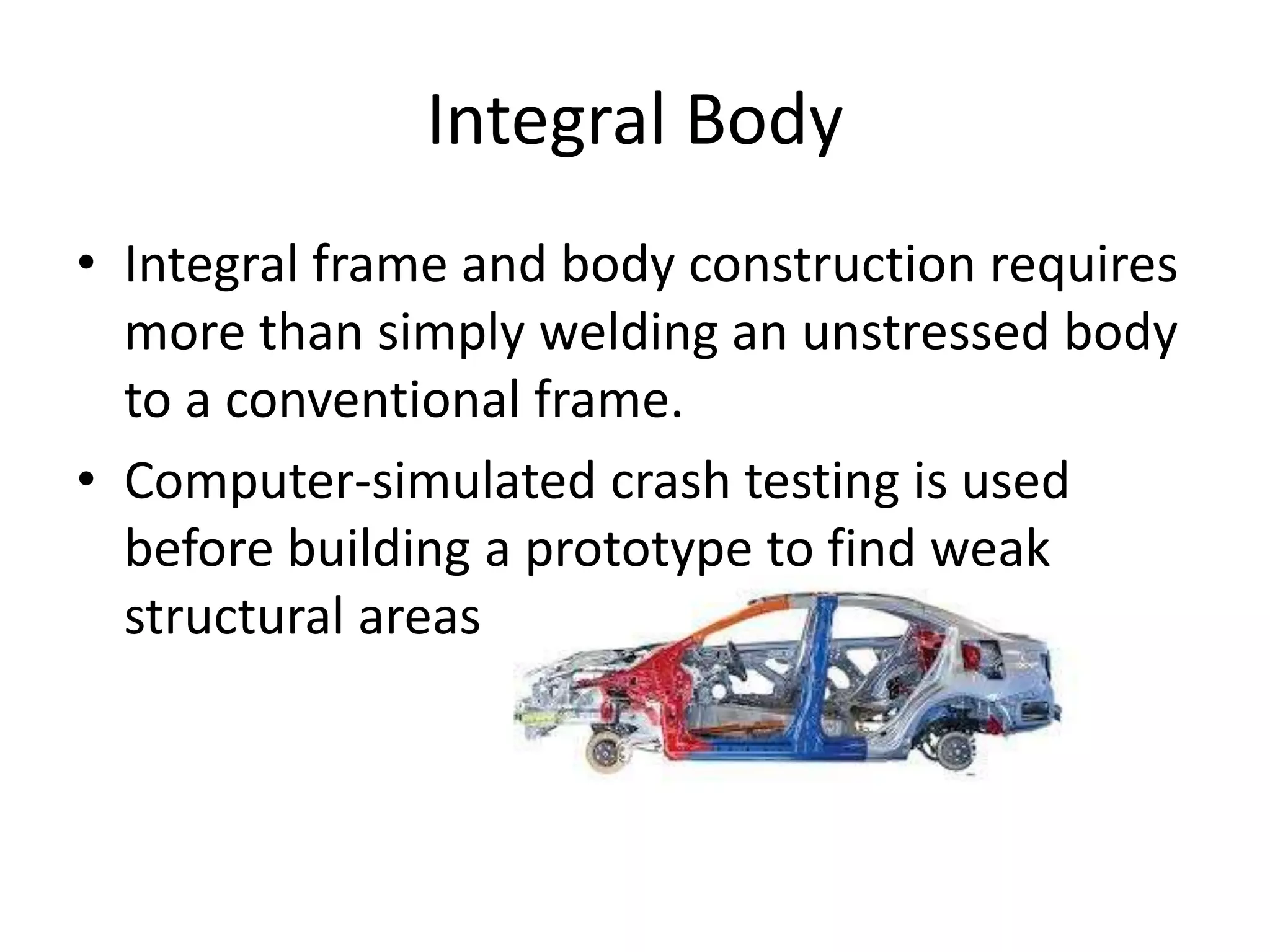 Integral Body

• Integral frame and body construction requires more than simply welding an unstressed body to a conventional frame.

• Computer-simulated crash testing is used before building a prototype to find weak structural areas